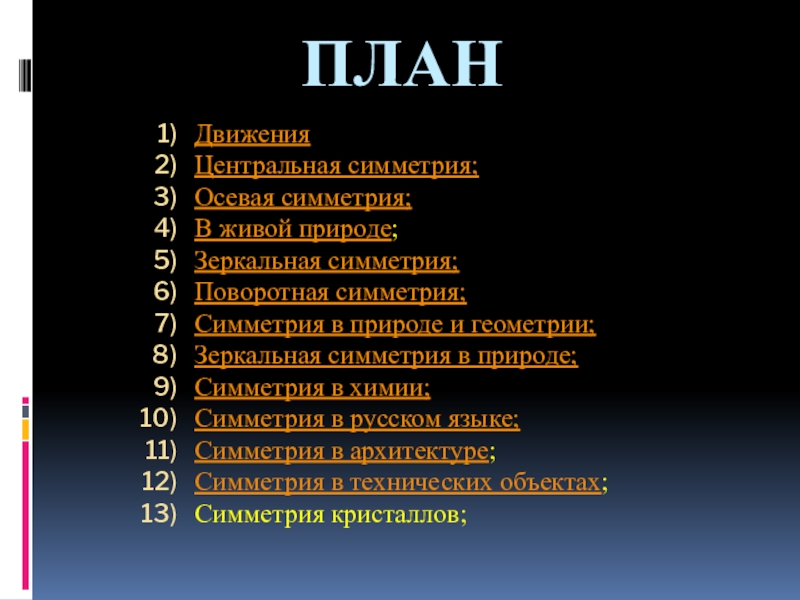 ПЛАН

1) Движения
2) Центральная симметрия;
3) Осевая симметрия;
4) В живой природе;
5) Зеркальная симметрия;
6) Поворотная симметрия;
7) Симметрия в природе и геометрии;
8) Зеркальная симметрия в природе;
9) Симметрия в химии;
10) Симметрия в русском языке;
11) Симметрия в архитектуре;
12) Симметрия в технических объектах;
13) Симметрия кристаллов;